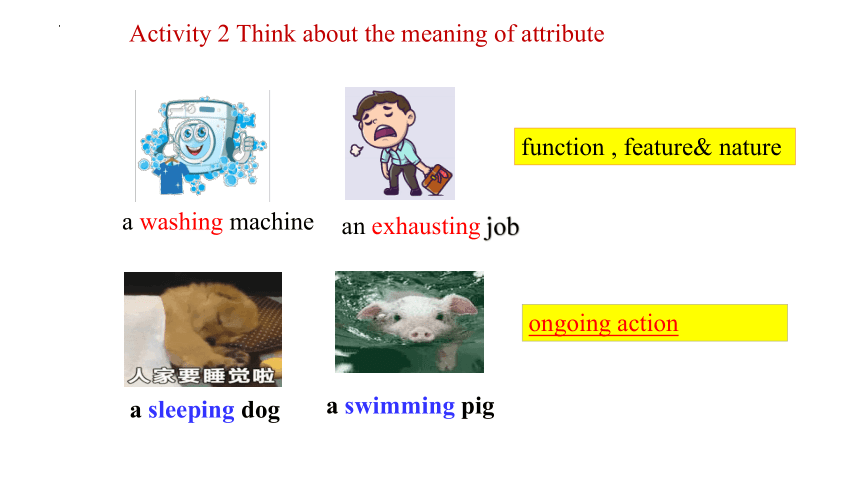 Activity 2 Think about the meaning of attribute

a washing machine

an exhausting job

function , feature& nature

人家要睡觉啦

a sleeping dog

a swimming pig

ongoing action